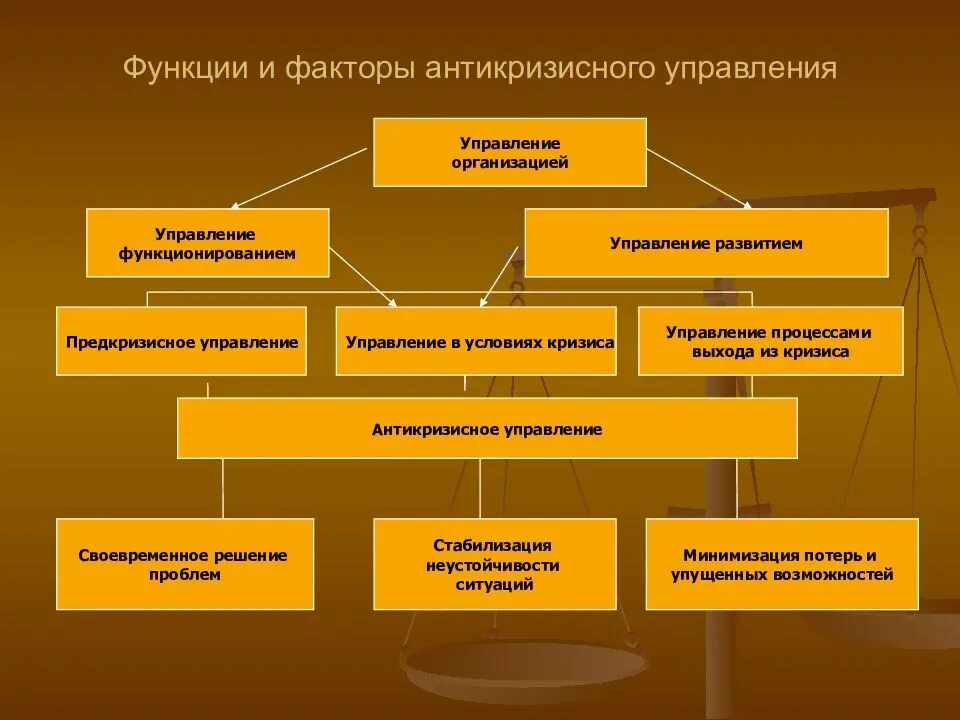 Функции и факторы антикризисного управления

Управление организацией

Управление функционированием

Управление развитием

Предкризисное управление

Управление в условиях кризиса

Управление процессами выхода из кризиса

Антикризисное управление

Своевременное решение проблем

Стабилизация неустойчивости ситуаций

Минимизация потерь и упущенных возможностей